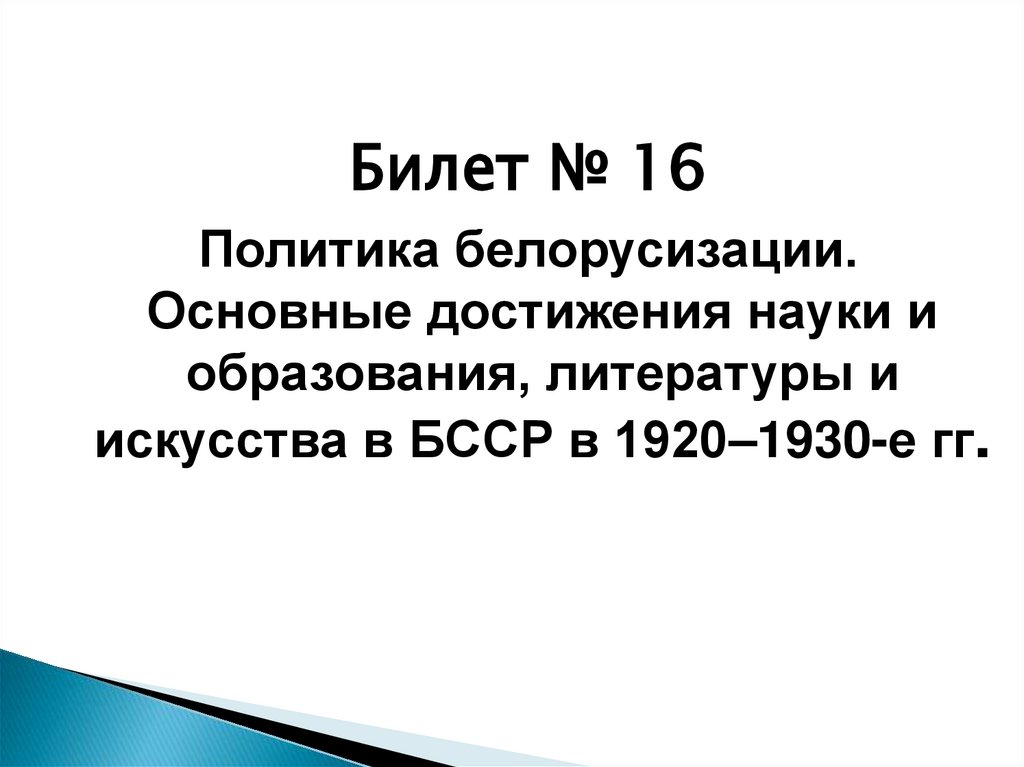 Билет № 16

Политика белорусизации. Основные достижения науки и образования, литературы и искусства в БССР в 1920–1930-е гг.